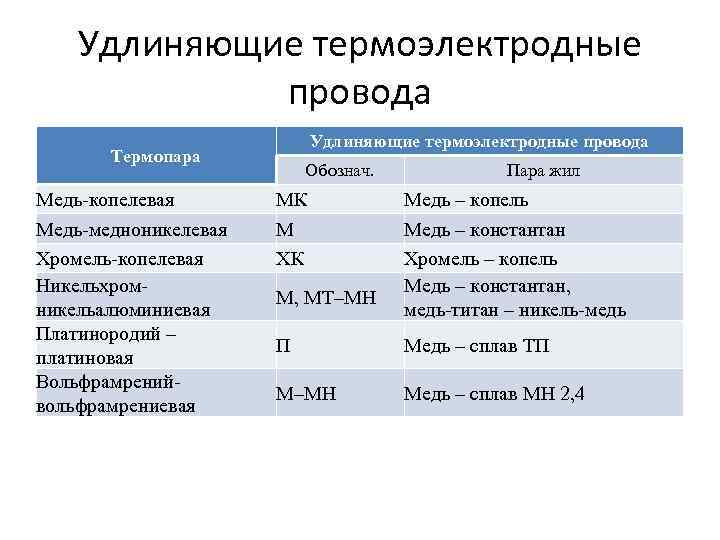 Удлиняющие термоэлектродные провода

| Термопара | Удлиняющие термоэлектродные провода | |
|---|---|---|
| | Обознач. | Пара жил |
| Медь-копелевая | МК | Медь – копель |
| Медь-медноникелевая | М | Медь – константан |
| Хромель-копелевая | ХК | Хромель – копель |
| Никельхром-никельалюминиевая | М, МТ–МН | Медь – константан, медь-титан – никель-медь |
| Платинородий – платиновая | П | Медь – сплав ТП |
| Вольфрамрений-вольфрамрениевая | М–МН | Медь – сплав МН 2,4 |